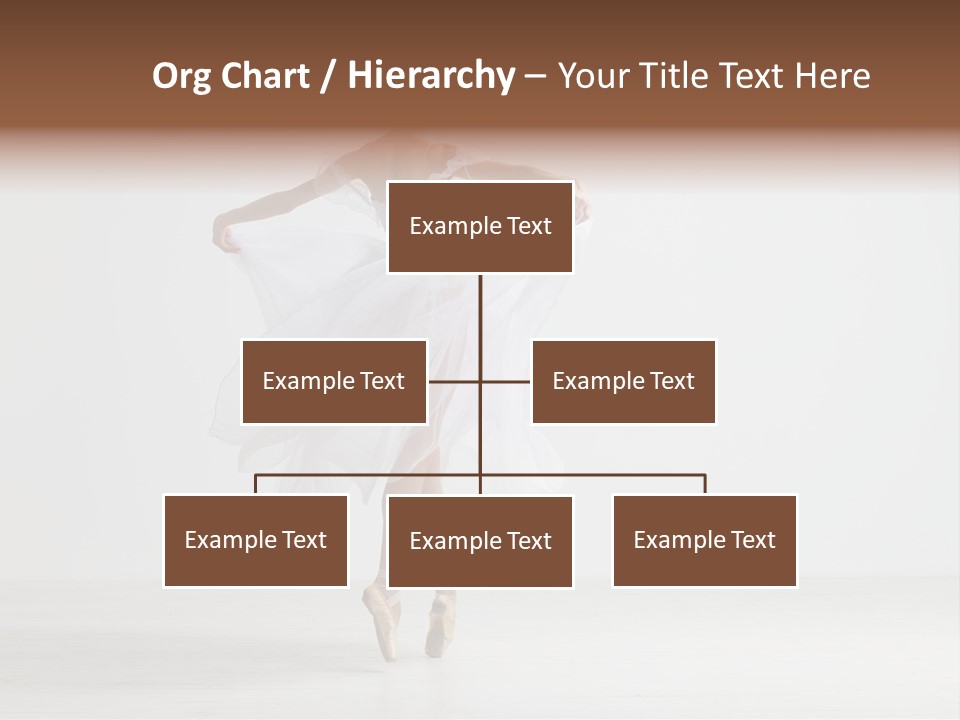 Org Chart / Hierarchy – Your Title Text Here

Example Text

Example Text

Example Text

Example Text

Example Text

Example Text